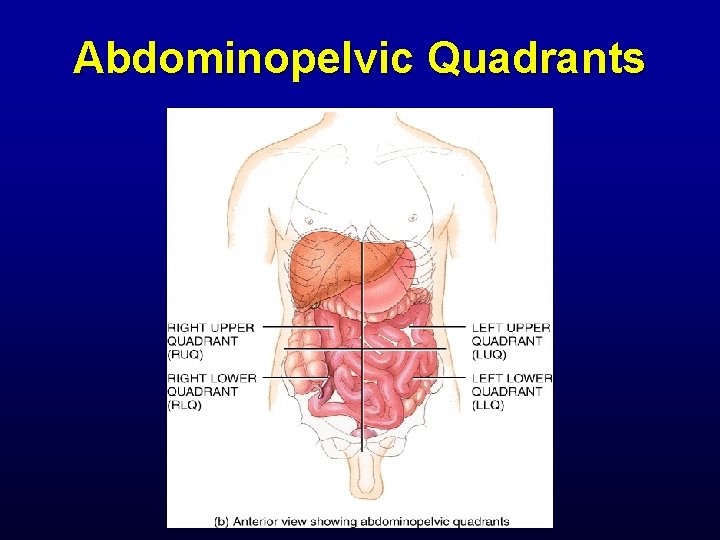 Abdominopelvic Quadrants

RIGHT UPPER QUADRANT (RUQ)

RIGHT LOWER QUADRANT (RLQ)

LEFT UPPER QUADRANT (LUQ)

LEFT LOWER QUADRANT (LLQ)

(b) Anterior view showing abdominopelvic quadrants